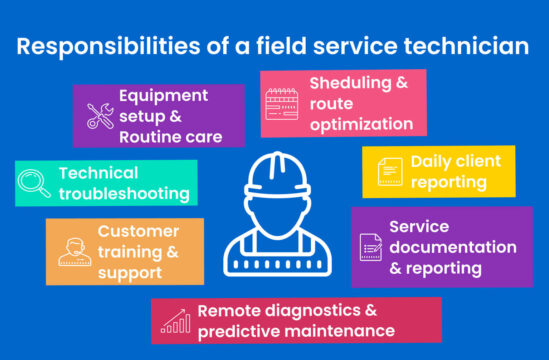 Responsibilities of a field service technician

Equipment setup & Routine care

Sheduling & route optimization

Technical troubleshooting

Daily client reporting

Customer training & support

Service documentation & reporting

Remote diagnostics & predictive maintenance